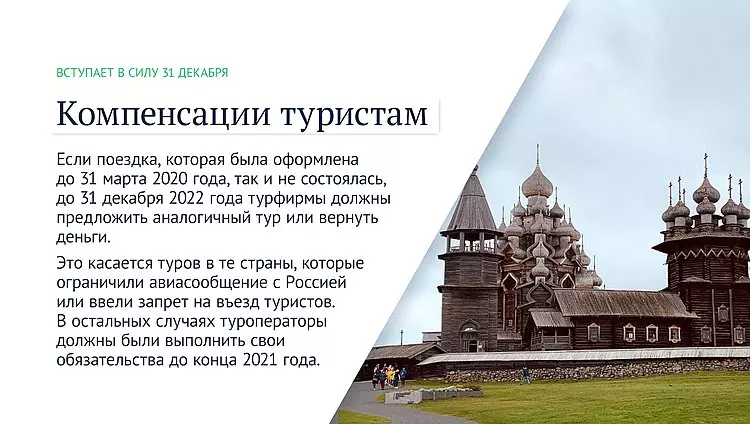 ВСТУПАЕТ В СИЛУ 31 ДЕКАБРЯ

Компенсации туристам

Если поездка, которая была оформлена до 31 марта 2020 года, так и не состоялась, до 31 декабря 2022 года турфирмы должны предложить аналогичный тур или вернуть деньги.

Это касается туров в те страны, которые ограничили авиасообщение с Россией или ввели запрет на въезд туристов. В остальных случаях туроператоры должны были выполнить свои обязательства до конца 2021 года.